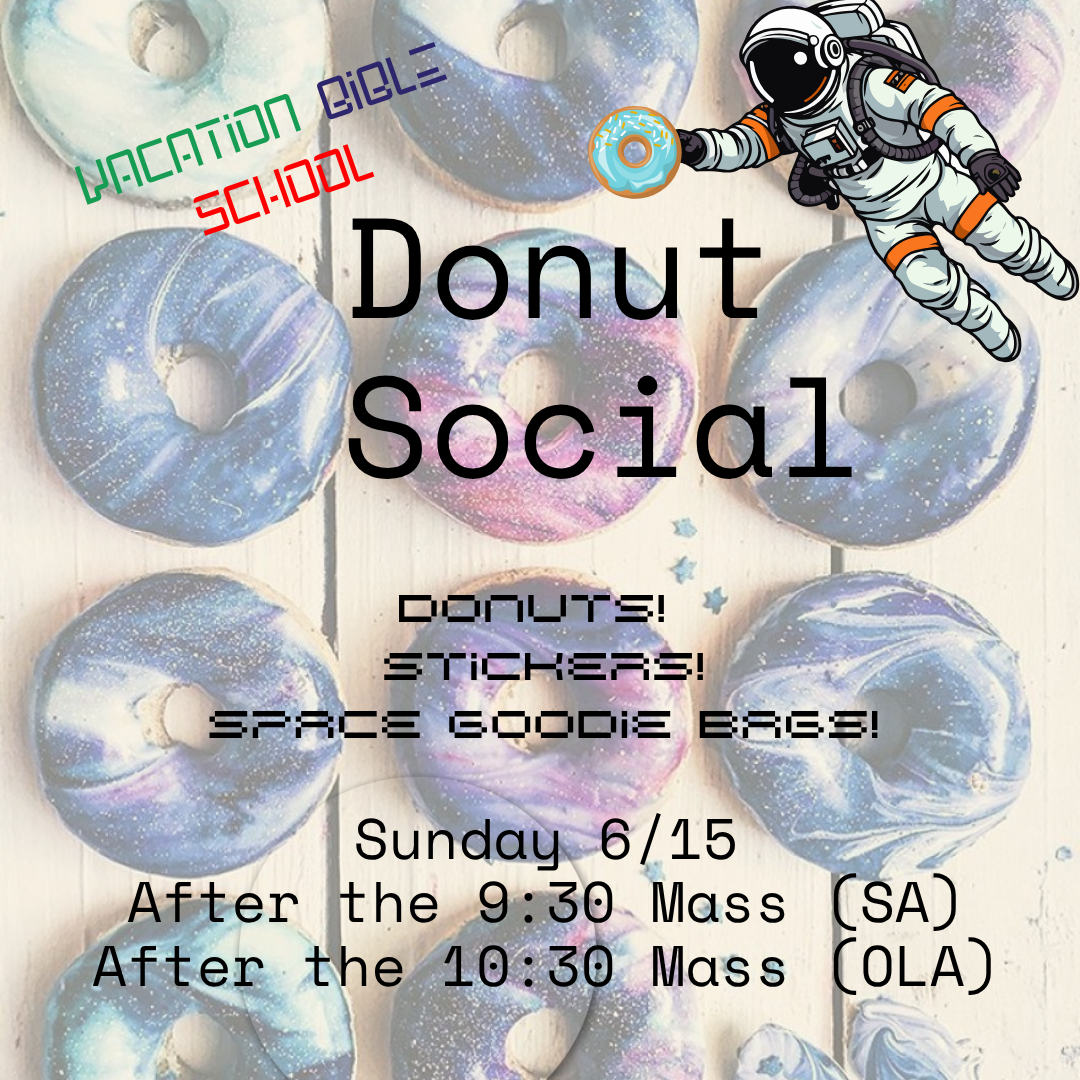 VACATION BIBLE SCHOOL

Donut Social

DONUTS!
STICKERS!
SPACE GOODIE BAGS!

Sunday 6/15
After the 9:30 Mass (SA)
After the 10:30 Mass (OLA)